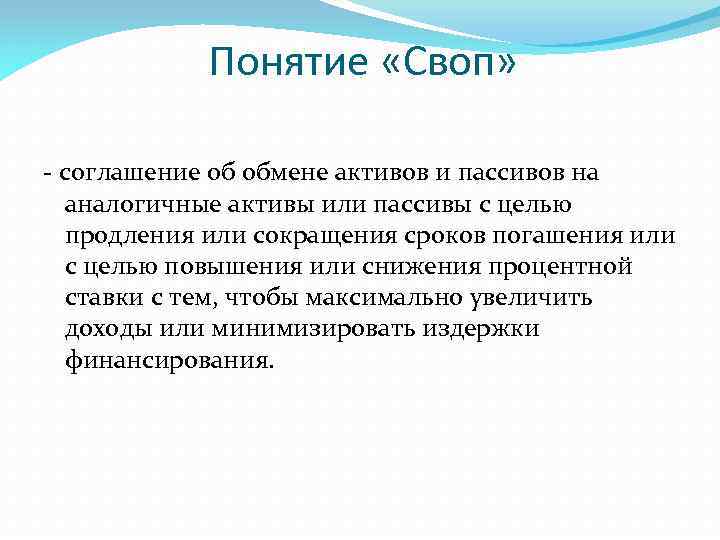 Понятие «Своп»

- соглашение об обмене активов и пассивов на аналогичные активы или пассивы с целью продления или сокращения сроков погашения или с целью повышения или снижения процентной ставки с тем, чтобы максимально увеличить доходы или минимизировать издержки финансирования.